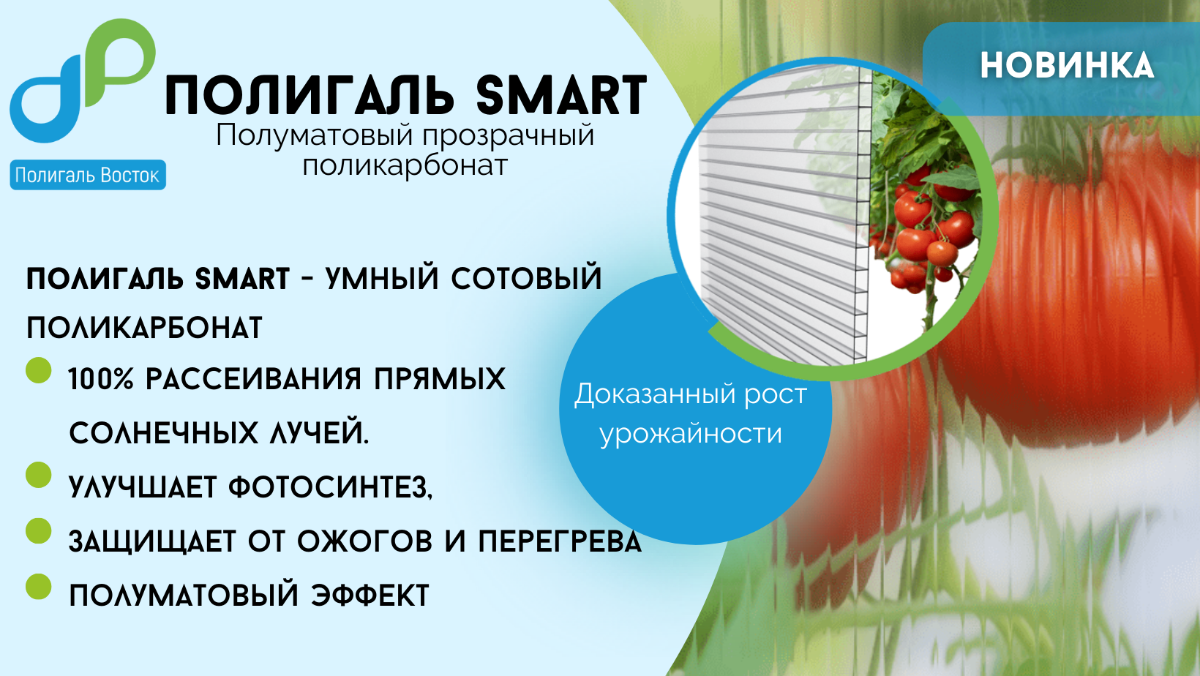 Полигаль Восток

ПОЛИГАЛЬ SMART
Полуматовый прозрачный поликарбонат

НОВИНКА

ПОЛИГАЛЬ SMART - УМНЫЙ СОТОВЫЙ ПОЛИКАРБОНАТ

100% РАССЕИВАНИЯ ПРЯМЫХ СОЛНЕЧНЫХ ЛУЧЕЙ.

УЛУЧШАЕТ ФОТОСИНТЕЗ,

ЗАЩИЩАЕТ ОТ ОЖОГОВ И ПЕРЕГРЕВА

ПОЛУМАТОВЫЙ ЭФФЕКТ

Доказанный рост урожайности